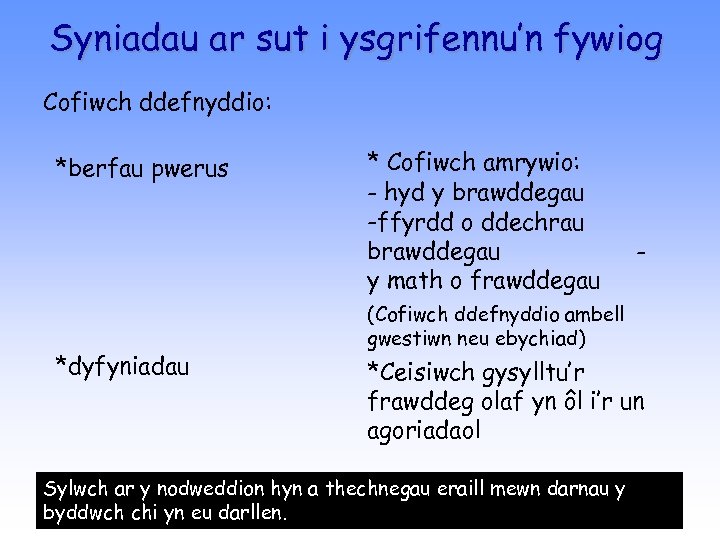 Syniadau ar sut i ysgrifennu'n fywiog

Cofiwch ddefnyddio:

*berfau pwerus

*dyfyniadau

* Cofiwch amrywio:
- hyd y brawddegau
-ffyrdd o ddechrau brawddegau -
y math o frawddegau
(Cofiwch ddefnyddio ambell gwestiwn neu ebychiad)

*Ceisiwch gysylltu'r frawddeg olaf yn ôl i'r un agoriadaol

Sylwch ar y nodweddion hyn a thechnegau eraill mewn darnau y byddwch chi yn eu darllen.